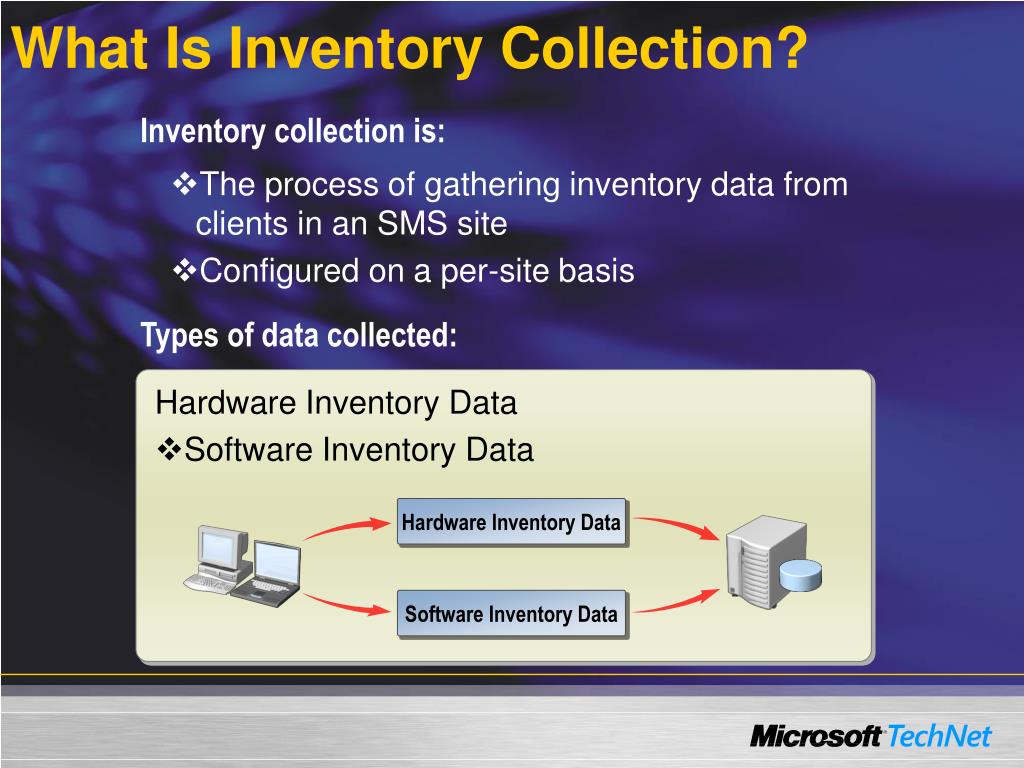 What Is Inventory Collection?

Inventory collection is:

❖The process of gathering inventory data from clients in an SMS site

❖Configured on a per-site basis

Types of data collected:

Hardware Inventory Data

❖Software Inventory Data

Hardware Inventory Data

Software Inventory Data

Microsoft TechNet